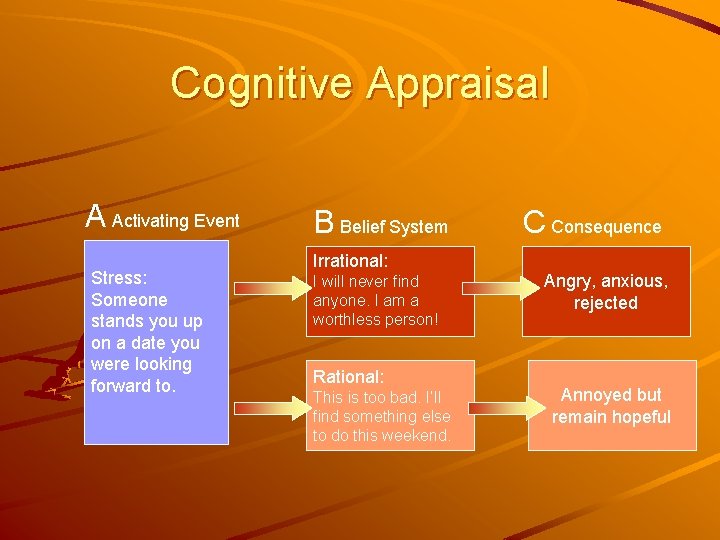 Cognitive Appraisal

A Activating Event

Stress: Someone stands you up on a date you were looking forward to.

B Belief System

Irrational:
I will never find anyone. I am a worthless person!

Rational:
This is too bad. I'll find something else to do this weekend.

C Consequence

Angry, anxious, rejected

Annoyed but remain hopeful